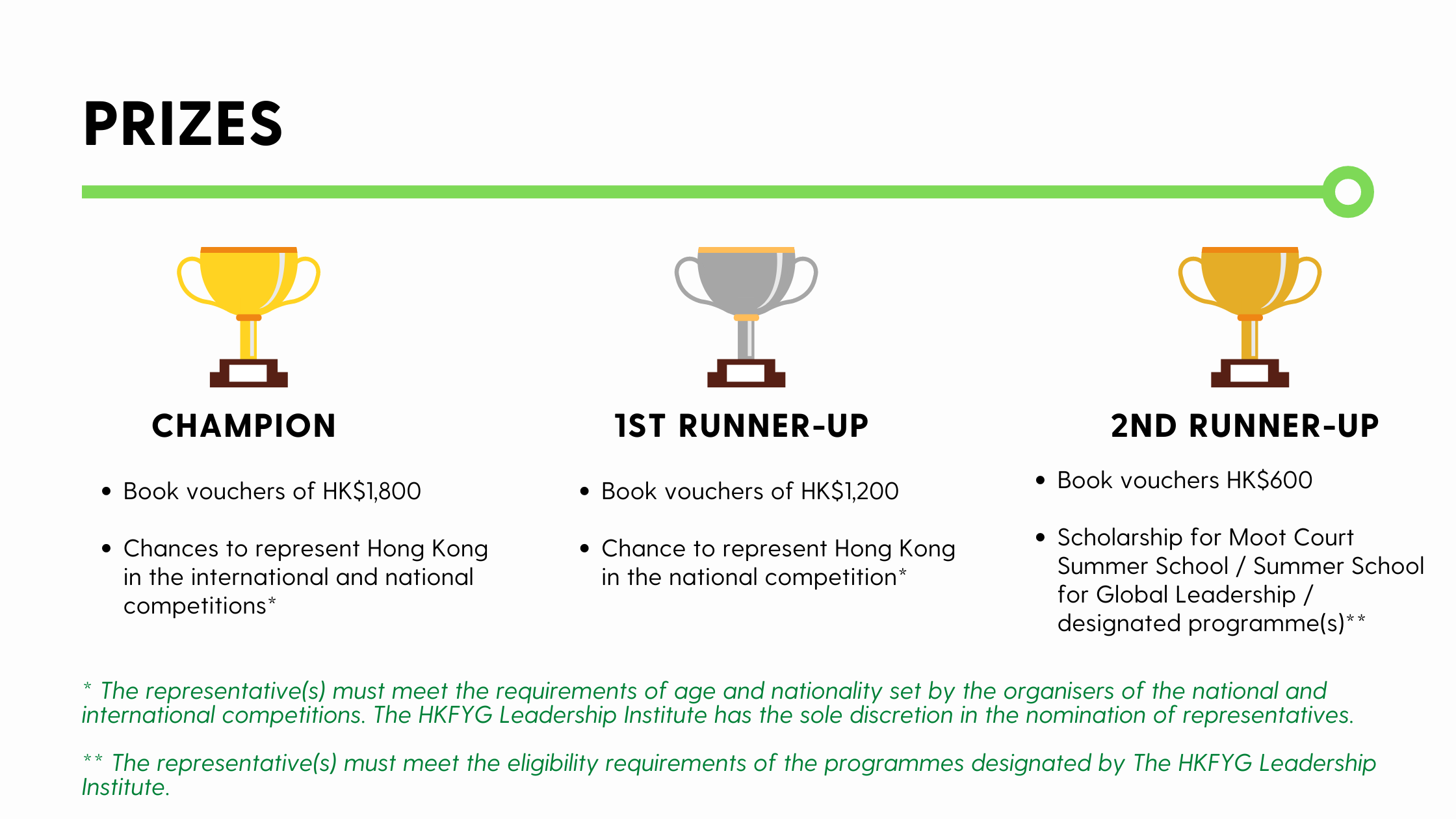 PRIZES

CHAMPION

- Book vouchers of HK$1,800
- Chances to represent Hong Kong in the international and national competitions*

1ST RUNNER-UP

- Book vouchers of HK$1,200
- Chance to represent Hong Kong in the national competition*

2ND RUNNER-UP

- Book vouchers HK$600
- Scholarship for Moot Court Summer School / Summer School for Global Leadership / designated programme(s)**

* The representative(s) must meet the requirements of age and nationality set by the organisers of the national and international competitions. The HKFYG Leadership Institute has the sole discretion in the nomination of representatives.

** The representative(s) must meet the eligibility requirements of the programmes designated by The HKFYG Leadership Institute.